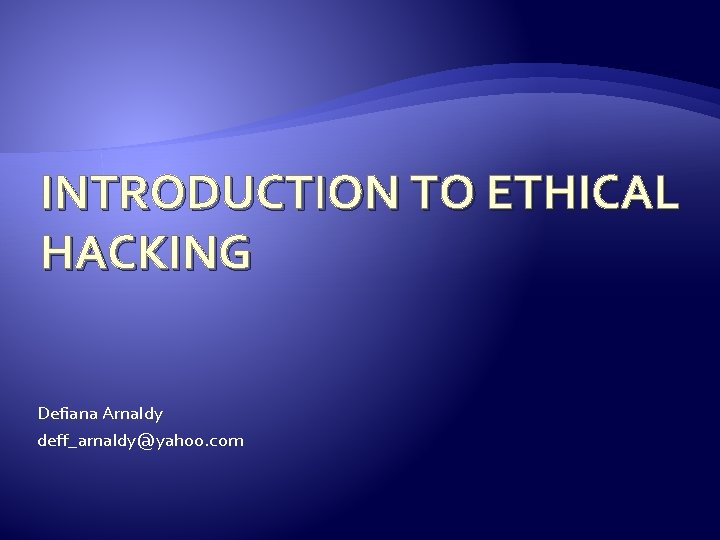 INTRODUCTION TO ETHICAL HACKING

Defiana Arnaldy
deff_arnaldy@yahoo.com